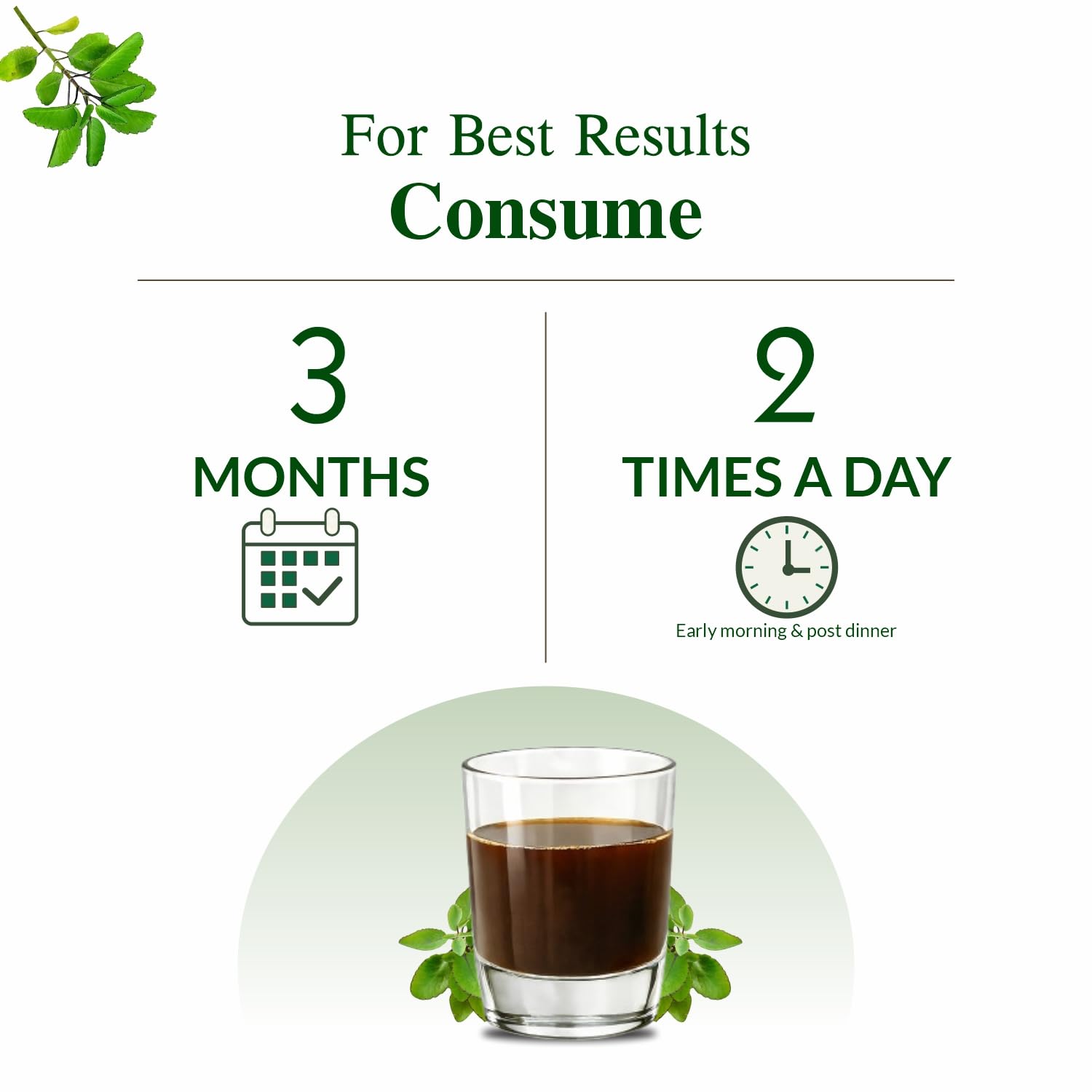 For Best Results
Consume

3
MONTHS

2
TIMES A DAY

Early morning & post dinner